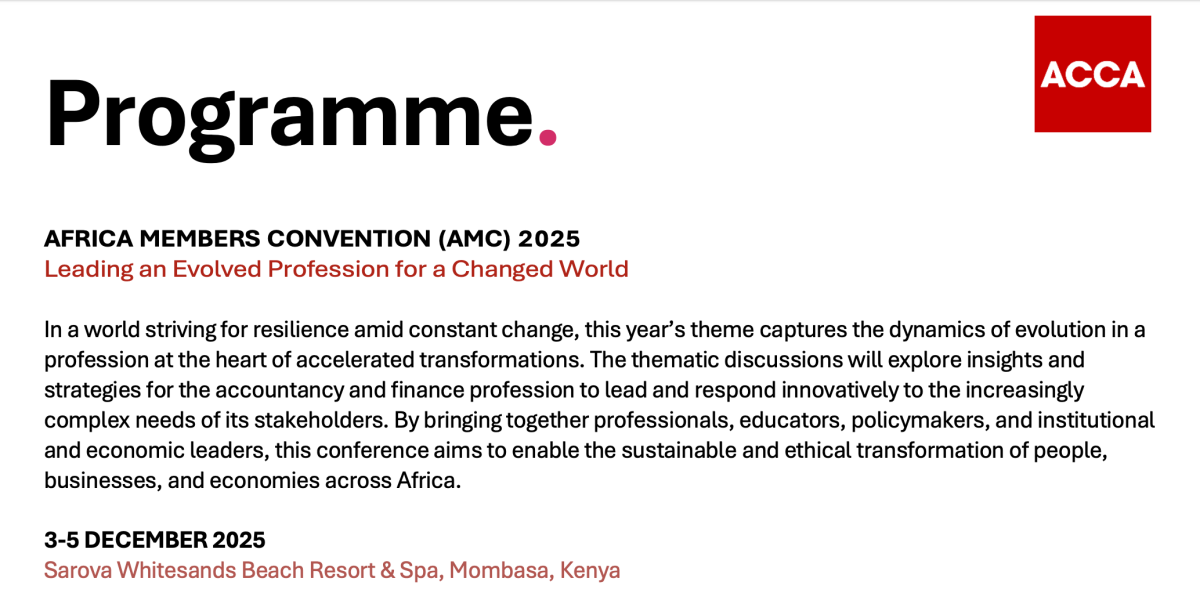 Programme.

ACCA

AFRICA MEMBERS CONVENTION (AMC) 2025
Leading an Evolved Profession for a Changed World

In a world striving for resilience amid constant change, this year's theme captures the dynamics of evolution in a profession at the heart of accelerated transformations. The thematic discussions will explore insights and strategies for the accountancy and finance profession to lead and respond innovatively to the increasingly complex needs of its stakeholders. By bringing together professionals, educators, policymakers, and institutional and economic leaders, this conference aims to enable the sustainable and ethical transformation of people, businesses, and economies across Africa.

3-5 DECEMBER 2025
Sarova Whitesands Beach Resort & Spa, Mombasa, Kenya